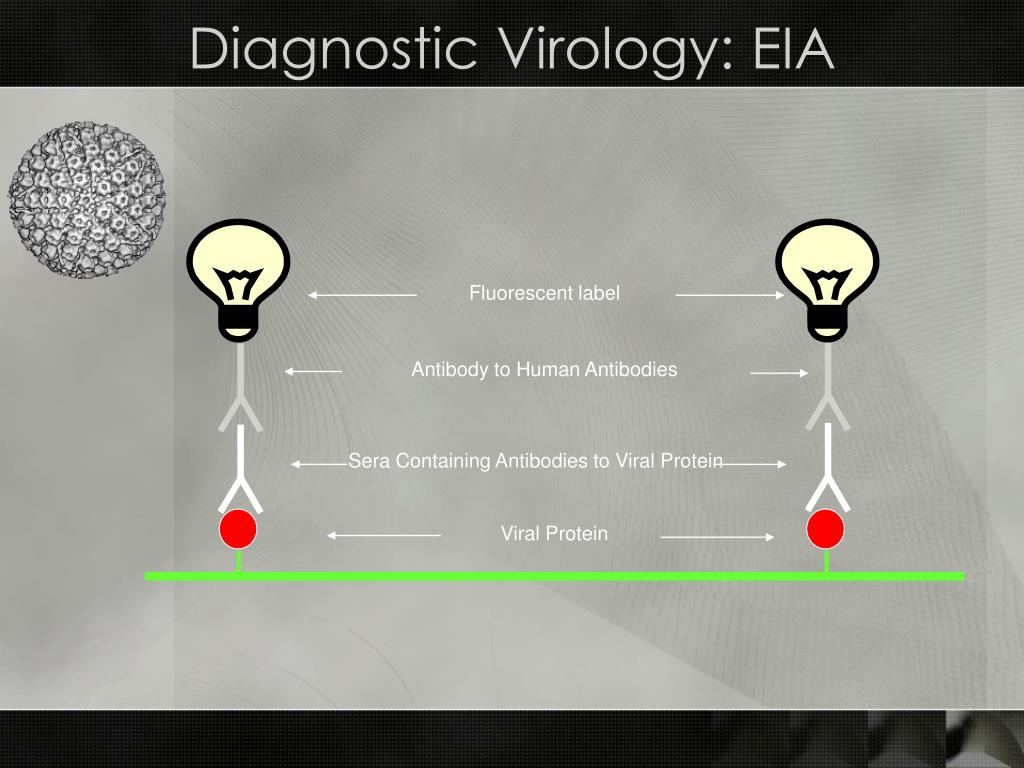 Diagnostic Virology: EIA

Fluorescent label

Antibody to Human Antibodies

Sera Containing Antibodies to Viral Protein

Viral Protein